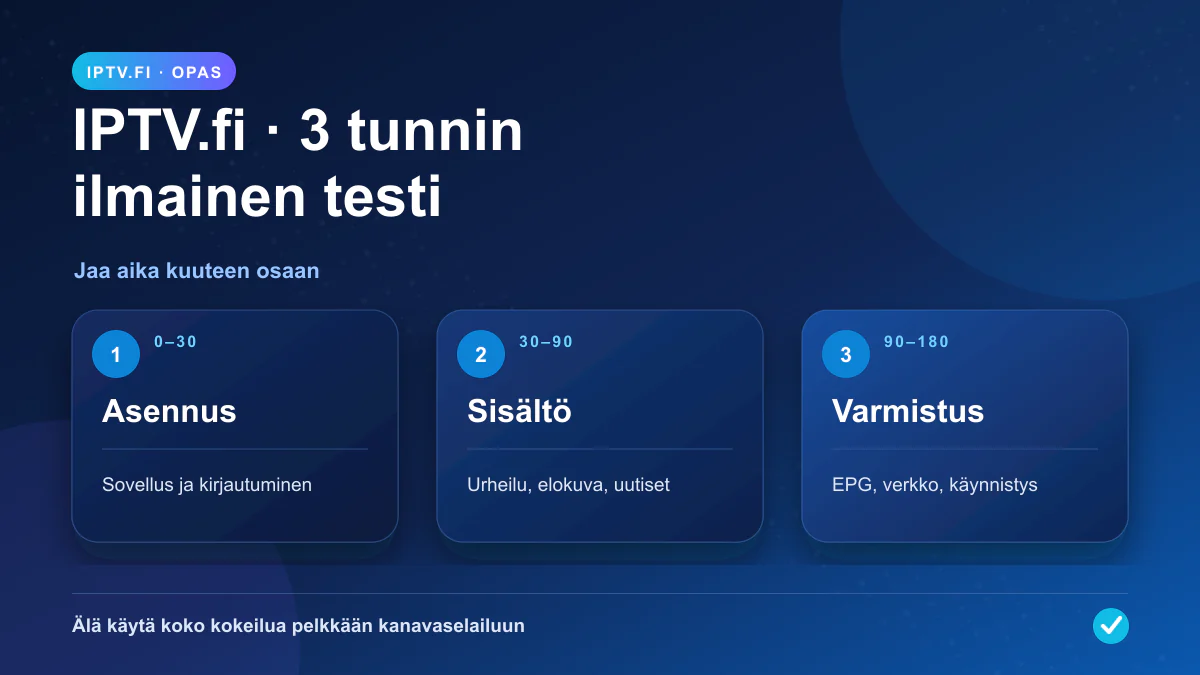 IPTV.FI · OPAS

IPTV.fi · 3 tunnin ilmainen testi

Jaa aika kuuteen osaan

1
0–30
Asennus
Sovellus ja kirjautuminen

2
30–90
Sisältö
Urheilu, elokuva, uutiset

3
90–180
Varmistus
EPG, verkko, käynnistys

Älä käytä koko kokeilua pelkkään kanavaselailuun